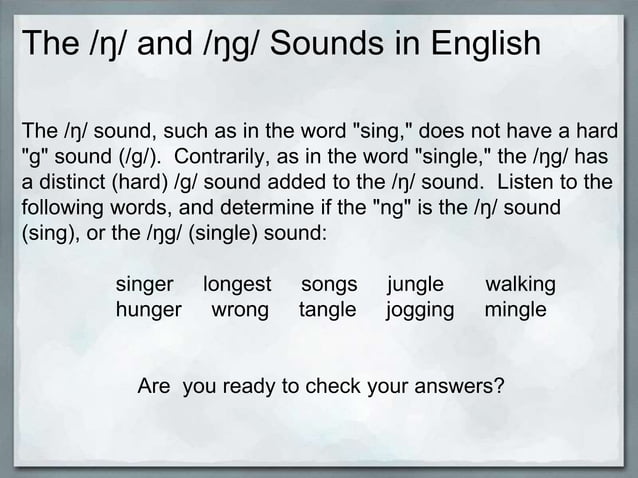 The /ŋ/ and /ŋg/ Sounds in English

The /ŋ/ sound, such as in the word "sing," does not have a hard "g" sound (/g/). Contrarily, as in the word "single," the /ŋg/ has a distinct (hard) /g/ sound added to the /ŋ/ sound. Listen to the following words, and determine if the "ng" is the /ŋ/ sound (sing), or the /ŋg/ (single) sound:

singer longest songs jungle walking
hunger wrong tangle jogging mingle

Are you ready to check your answers?